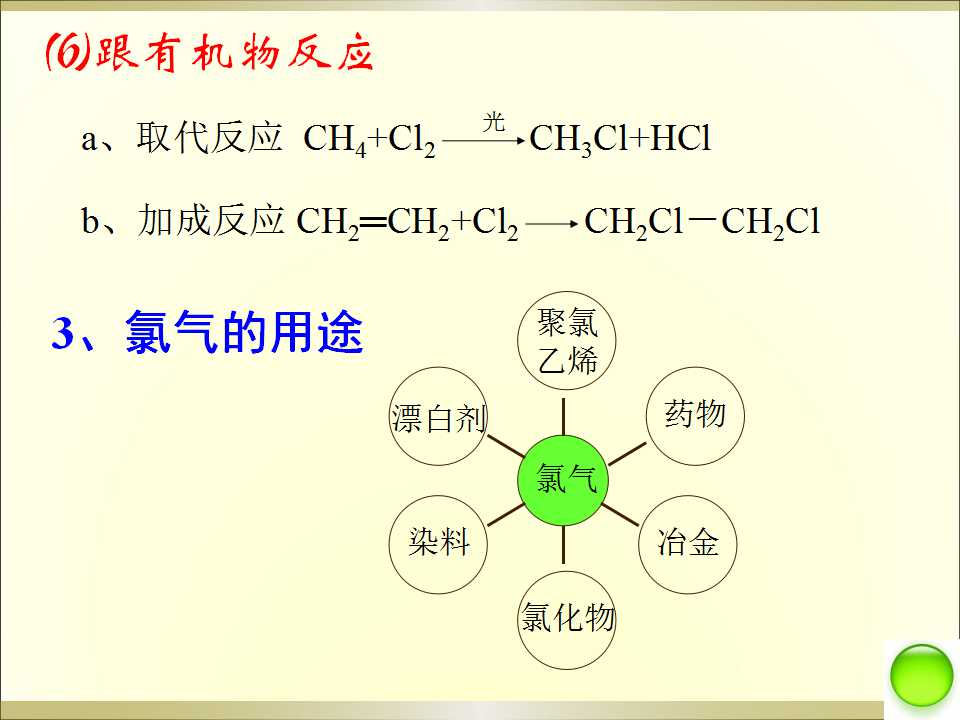 ⑹跟有机物反应

a、取代反应 $CH_4+Cl_2 \xrightarrow{光} CH_3Cl+HCl$

b、加成反应 $CH_2=CH_2+Cl_2 \longrightarrow CH_2Cl-CH_2Cl$

3、氯气的用途

聚氯乙烯

漂白剂

药物

氯气

染料

冶金

氯化物